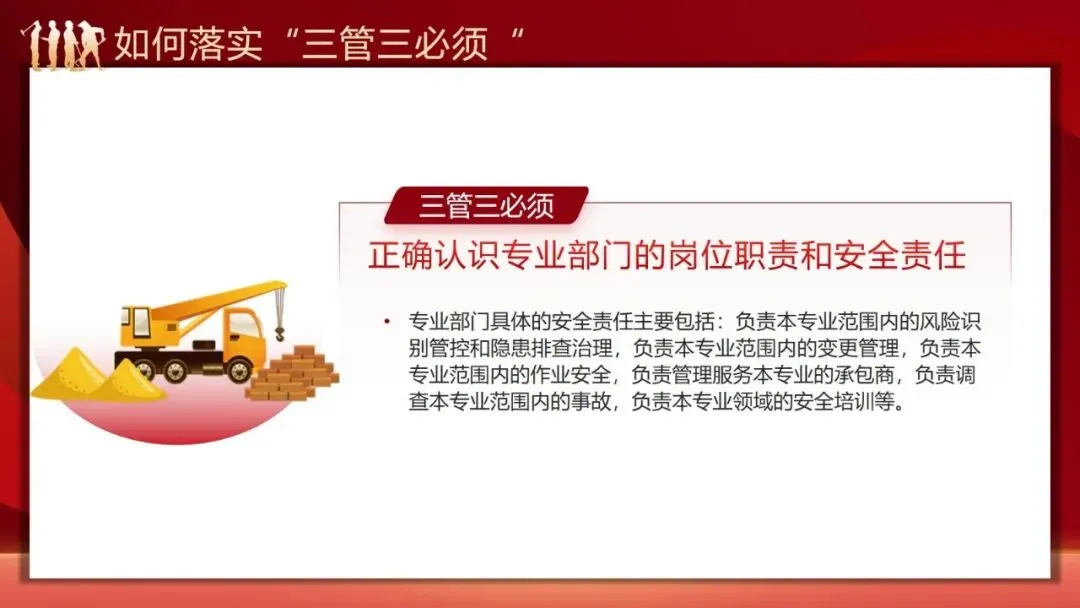 如何落实“三管三必须“

三管三必须

正确认识专业部门的岗位职责和安全责任

• 专业部门具体的安全责任主要包括：负责本专业范围内的风险识别管控和隐患排查治理，负责本专业范围内的变更管理，负责本专业范围内的作业安全，负责管理服务本专业的承包商，负责调查本专业范围内的事故，负责本专业领域的安全培训等。